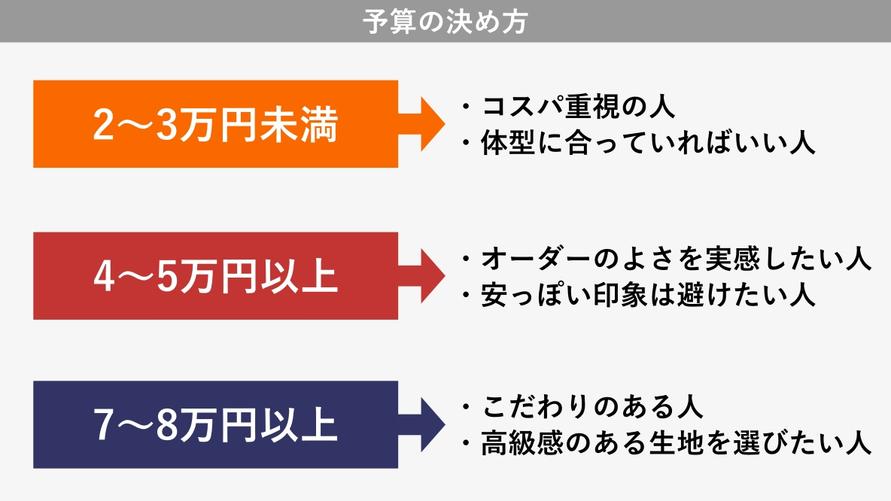 予算の決め方

2〜3万円未満

・コスパ重視の人
・体型に合っていればいい人

4〜5万円以上

・オーダーのよさを実感したい人
・安っぽい印象は避けたい人

7〜8万円以上

・こだわりのある人
・高級感のある生地を選びたい人